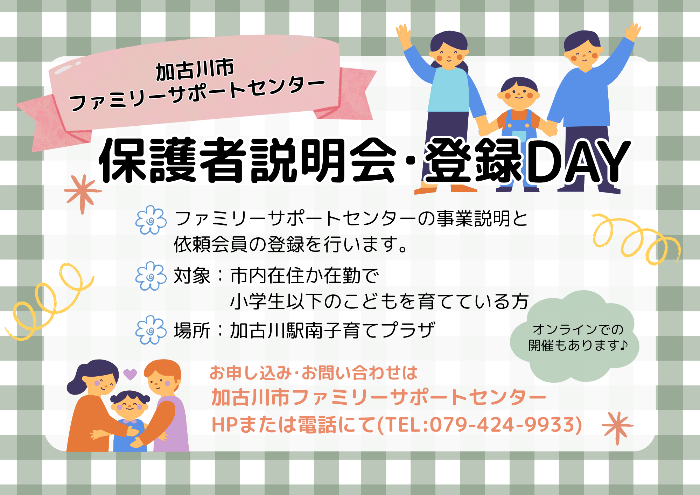 加古川市
ファミリーサポートセンター

保護者説明会・登録DAY

ファミリーサポートセンターの事業説明と依頼会員の登録を行います。

対象：市内在住か在勤で
小学生以下のこどもを育てている方

場所：加古川駅南子育てプラザ

オンラインでの開催もあります♪

お申し込み・お問い合わせは
加古川市ファミリーサポートセンター
HPまたは電話にて(TEL:079-424-9933)